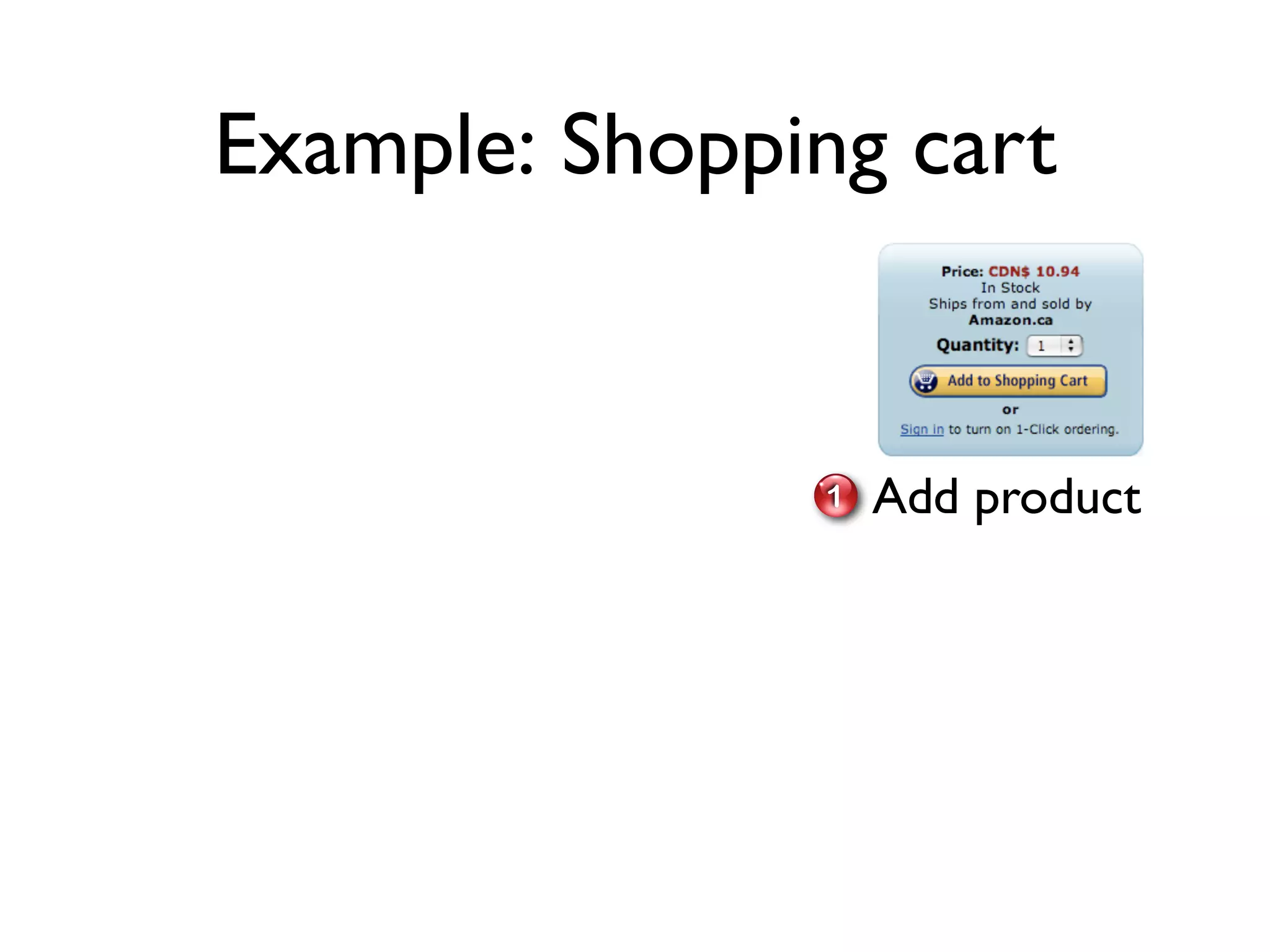 Example: Shopping cart

Price: CDN$ 10.94
In Stock
Ships from and sold by
Amazon.ca

Quantity: 1

Add to Shopping Cart

or

Sign in to turn on 1-Click ordering.

1 Add product